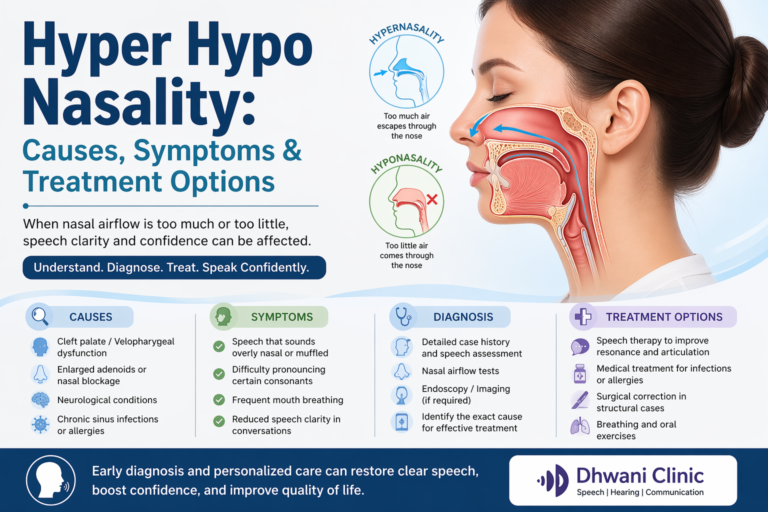 Hyper Hypo Nasality:

Causes, Symptoms & Treatment Options

When nasal airflow is too much or too little, speech clarity and confidence can be affected.

Understand. Diagnose. Treat. Speak Confidently.

HYPERNASALITY

Too much air escapes through the nose

HYPONASALITY

Too little air comes through the nose

CAUSES

Cleft palate / Velopharygeal dysfunction

Enlarged adenoids or nasal blockage

Neurological conditions

Chronic sinus infections or allergies

SYMPTOMS

Speech that sounds overly nasal or muffled

Difficulty pronouncing certain consonants

Frequent mouth breathing

Reduced speech clarity in conversations

DIAGNOSIS

Detailed case history and speech assessment

Nasal airflow tests

Endoscopy / Imaging (if required)

Identify the exact cause for effective treatment

TREATMENT OPTIONS

Speech therapy to improve resonance and articulation

Medical treatment for infections or allergies

Surgical correction in structural cases

Breathing and oral exercises

Early diagnosis and personalized care can restore clear speech, boost confidence, and improve quality of life.

Dhwani Clinic

Speech | Hearing | Communication